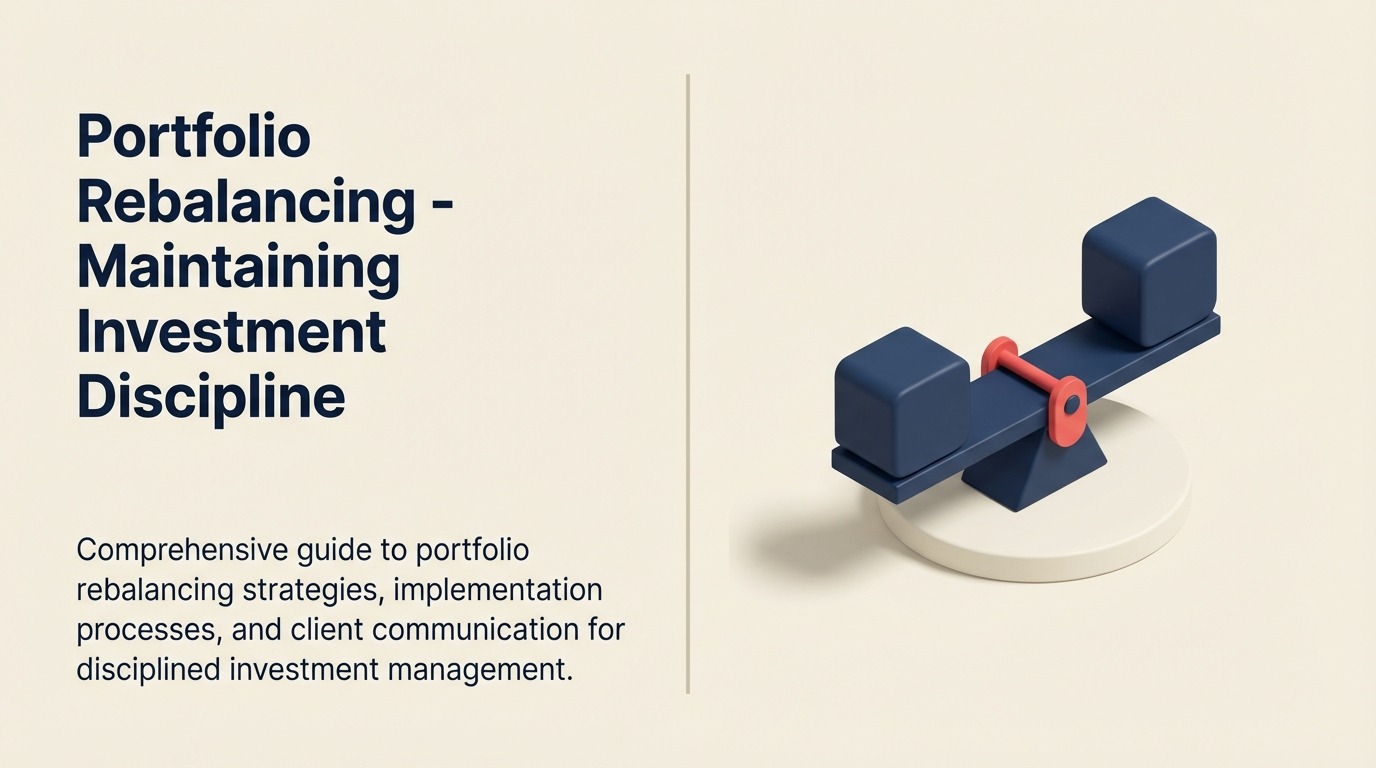 Portfolio Rebalancing - Maintaining Investment Discipline

Comprehensive guide to portfolio rebalancing strategies, implementation processes, and client communication for disciplined investment management.